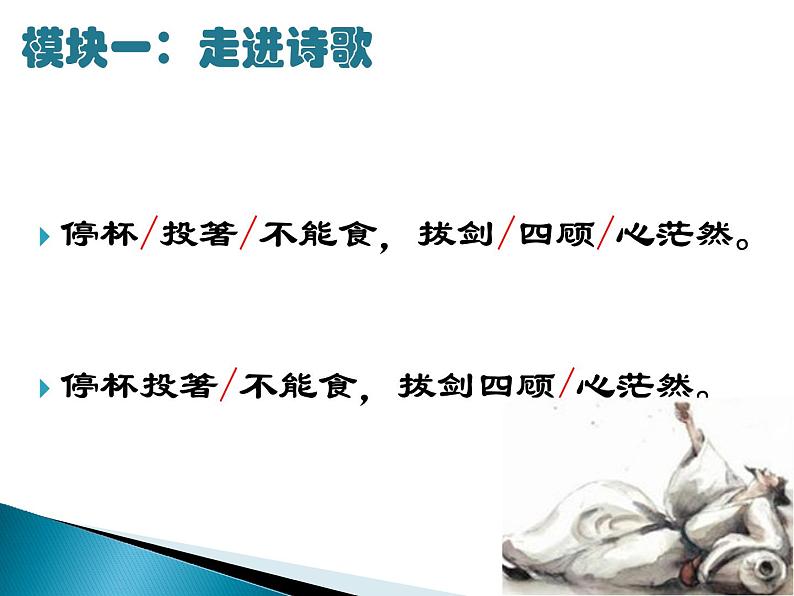 模块一：走进诗歌

停杯/投箸/不能食，拔剑/四顾/心茫然。

停杯投箸/不能食，拔剑四顾/心茫然。